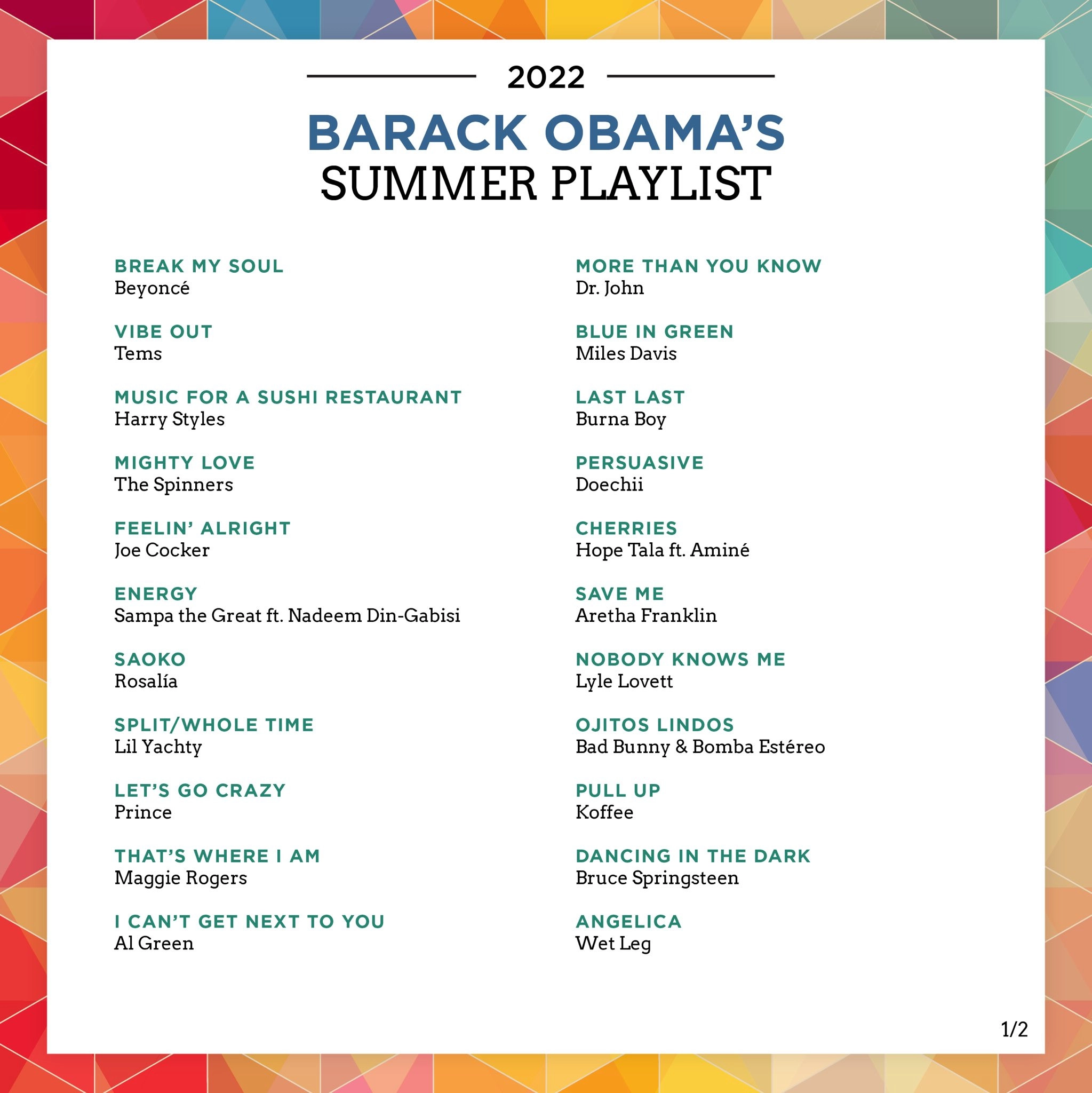 2022

BARACK OBAMA'S
SUMMER PLAYLIST

BREAK MY SOUL
Beyoncé

VIBE OUT
Tems

MUSIC FOR A SUSHI RESTAURANT
Harry Styles

MIGHTY LOVE
The Spinners

FEELIN' ALRIGHT
Joe Cocker

ENERGY
Sampa the Great ft. Nadeem Din-Gabisi

SAOKO
Rosalía

SPLIT/WHOLE TIME
Lil Yachty

LET'S GO CRAZY
Prince

THAT'S WHERE I AM
Maggie Rogers

I CAN'T GET NEXT TO YOU
Al Green

MORE THAN YOU KNOW
Dr. John

BLUE IN GREEN
Miles Davis

LAST LAST
Burna Boy

PERSUASIVE
Doechii

CHERRIES
Hope Tala ft. Aminé

SAVE ME
Aretha Franklin

NOBODY KNOWS ME
Lyle Lovett

OJITOS LINDOS
Bad Bunny & Bomba Estéreo

PULL UP
Koffee

DANCING IN THE DARK
Bruce Springsteen

ANGELICA
Wet Leg

1/2